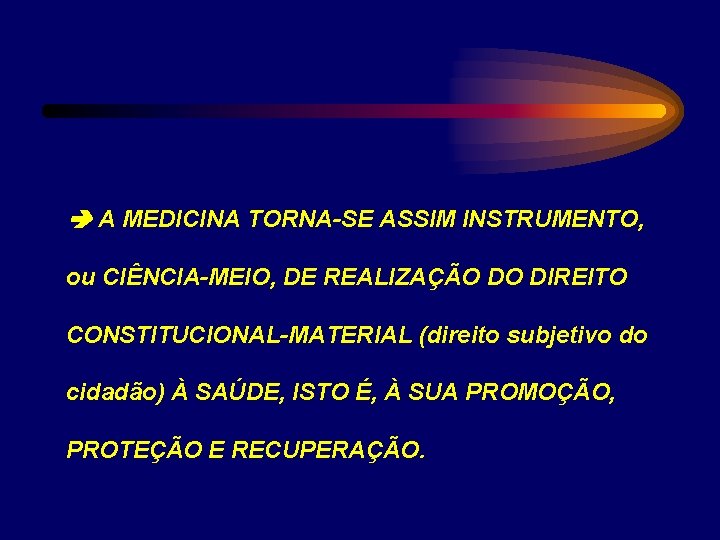 ➔ A MEDICINA TORNA-SE ASSIM INSTRUMENTO, ou CIÊNCIA-MEIO, DE REALIZAÇÃO DO DIREITO CONSTITUCIONAL-MATERIAL (direito subjetivo do cidadão) À SAÚDE, ISTO É, À SUA PROMOÇÃO, PROTEÇÃO E RECUPERAÇÃO.